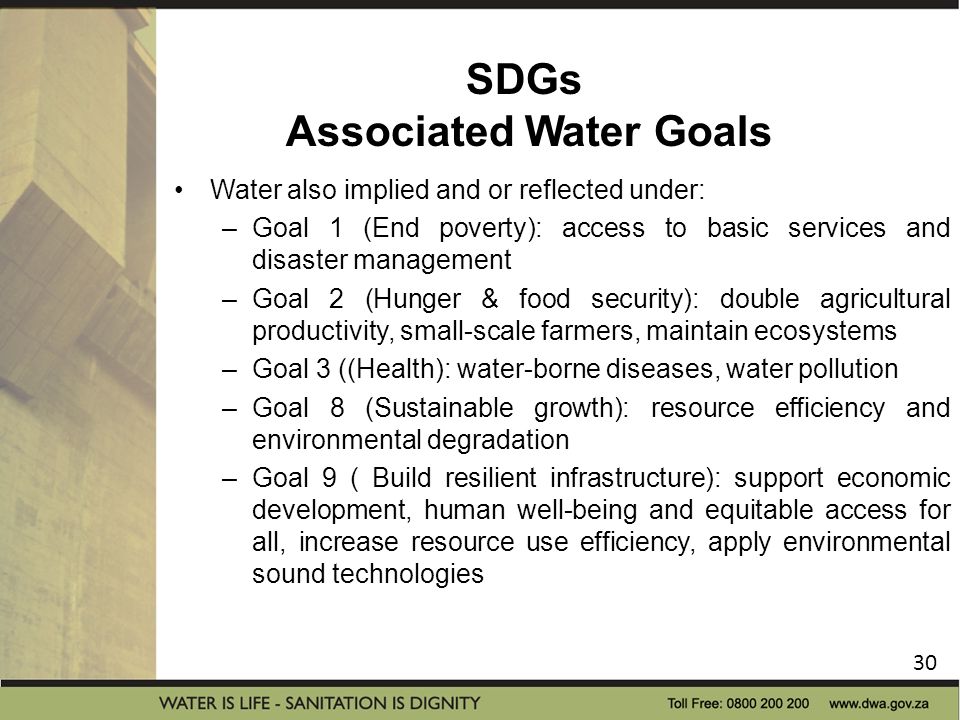 SDGs
Associated Water Goals

• Water also implied and or reflected under:
– Goal 1 (End poverty): access to basic services and disaster management
– Goal 2 (Hunger & food security): double agricultural productivity, small-scale farmers, maintain ecosystems
– Goal 3 ((Health): water-borne diseases, water pollution
– Goal 8 (Sustainable growth): resource efficiency and environmental degradation
– Goal 9 ( Build resilient infrastructure): support economic development, human well-being and equitable access for all, increase resource use efficiency, apply environmental sound technologies

30

WATER IS LIFE - SANITATION IS DIGNITY

Toll Free: 0800 200 200 www.dwa.gov.za